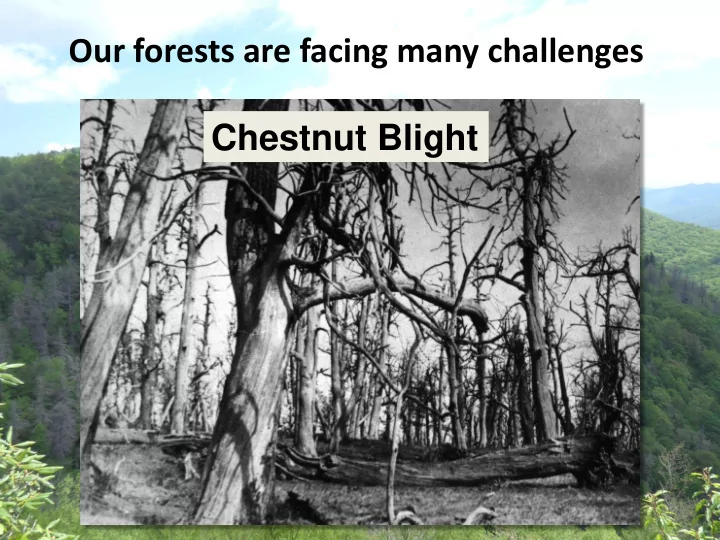 Our forests are facing many challenges

Chestnut Blight